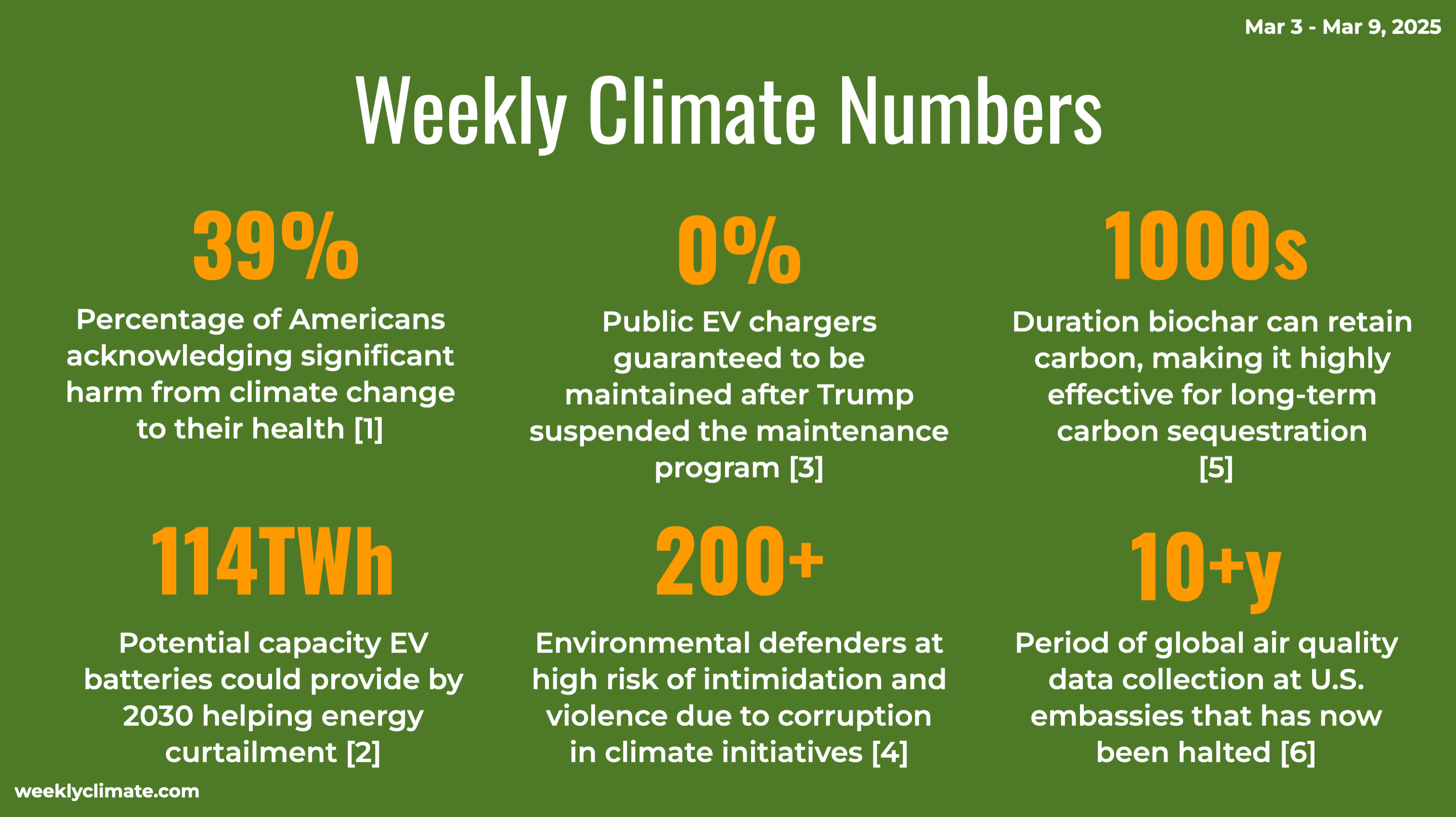 Mar 3 - Mar 9, 2025

Weekly Climate Numbers

39%

Percentage of Americans acknowledging significant harm from climate change to their health [1]

0%

Public EV chargers guaranteed to be maintained after Trump suspended the maintenance program [3]

1000s

Duration biochar can retain carbon, making it highly effective for long-term carbon sequestration [5]

114TWh

Potential capacity EV batteries could provide by 2030 helping energy curtailment [2]

200+

Environmental defenders at high risk of intimidation and violence due to corruption in climate initiatives [4]

10+y

Period of global air quality data collection at U.S. embassies that has now been halted [6]

weeklyclimate.com